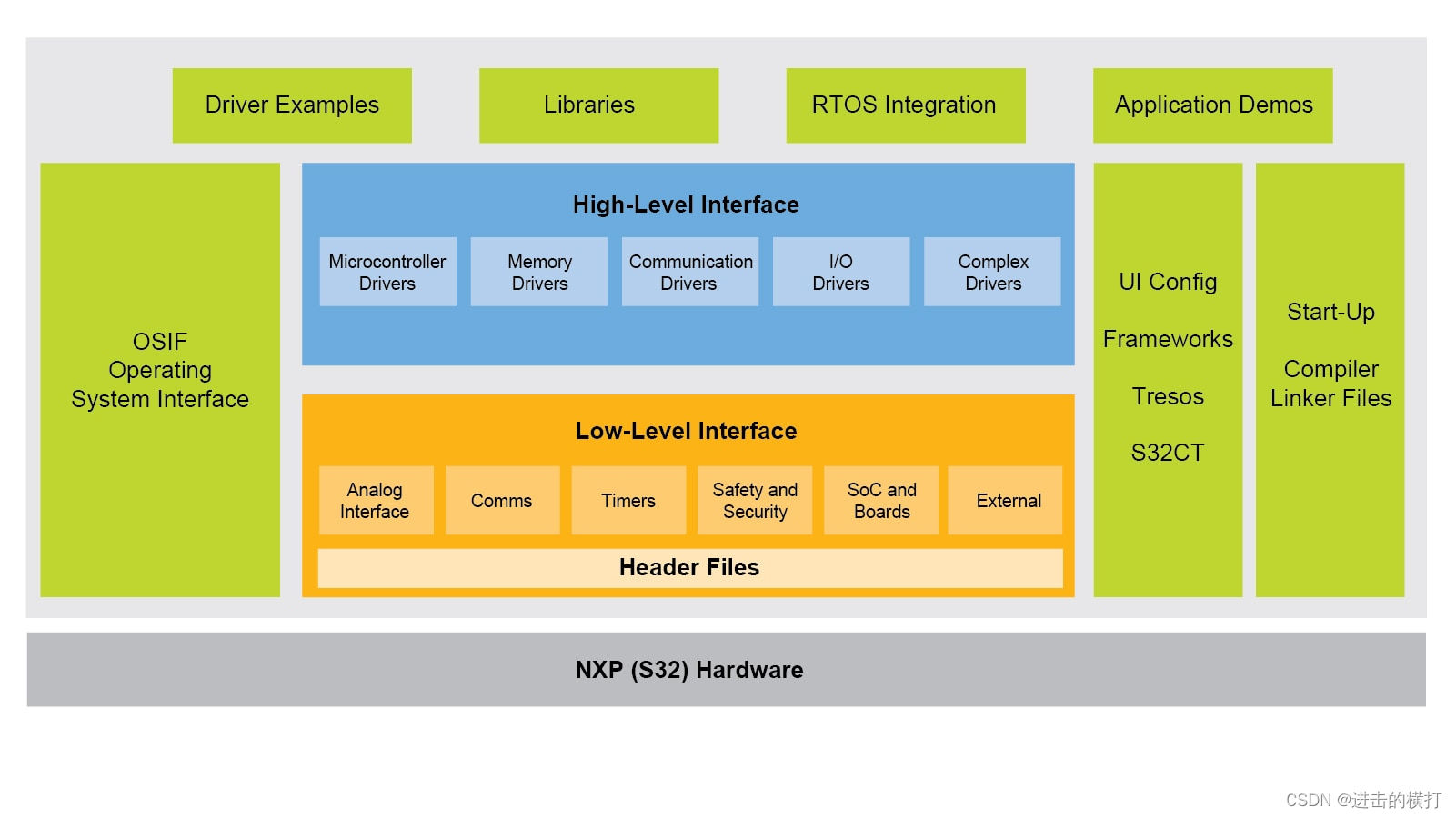 Driver Examples

Libraries

RTOS Integration

Application Demos

OSIF
Operating
System Interface

High-Level Interface

Microcontroller Drivers

Memory Drivers

Communication Drivers

I/O Drivers

Complex Drivers

Low-Level Interface

Analog Interface

Comms

Timers

Safety and Security

SoC and Boards

External

Header Files

UI Config

Frameworks

Tresos

S32CT

Start-Up

Compiler
Linker Files

NXP (S32) Hardware

CSDN @进击的横打